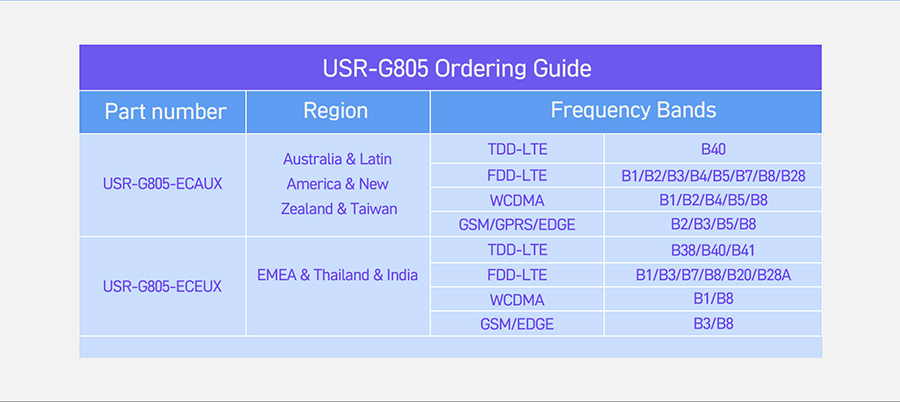 USR-G805 Ordering Guide

| Part number | Region | Frequency Bands | |
|---|---|---|---|
| USR-G805-ECAUX | Australia & Latin America & New Zealand & Taiwan | TDD-LTE | B40 |
| | | FDD-LTE | B1/B2/B3/B4/B5/B7/B8/B28 |
| | | WCDMA | B1/B2/B4/B5/B8 |
| | | GSM/GPRS/EDGE | B2/B3/B5/B8 |
| USR-G805-ECEUX | EMEA & Thailand & India | TDD-LTE | B38/B40/B41 |
| | | FDD-LTE | B1/B3/B7/B8/B20/B28A |
| | | WCDMA | B1/B8 |
| | | GSM/EDGE | B3/B8 |